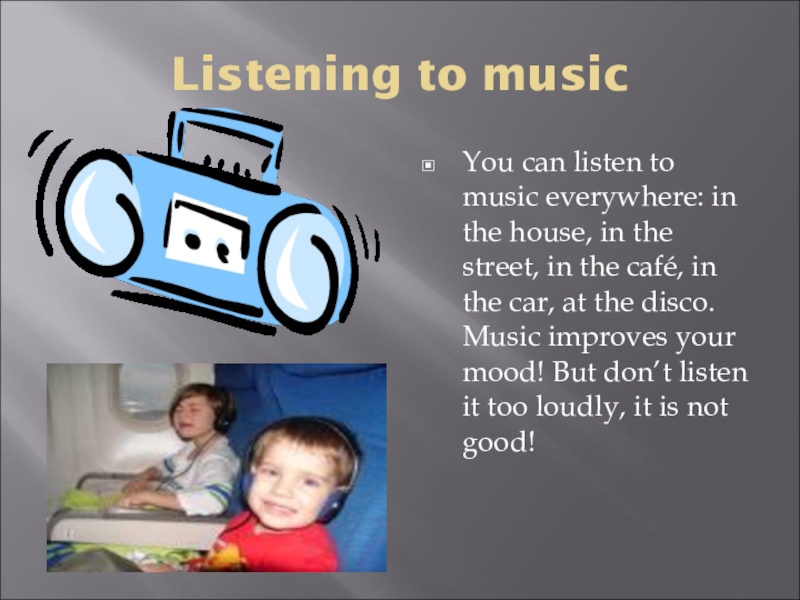 Listening to music

You can listen to music everywhere: in the house, in the street, in the café, in the car, at the disco. Music improves your mood! But don’t listen it too loudly, it is not good!